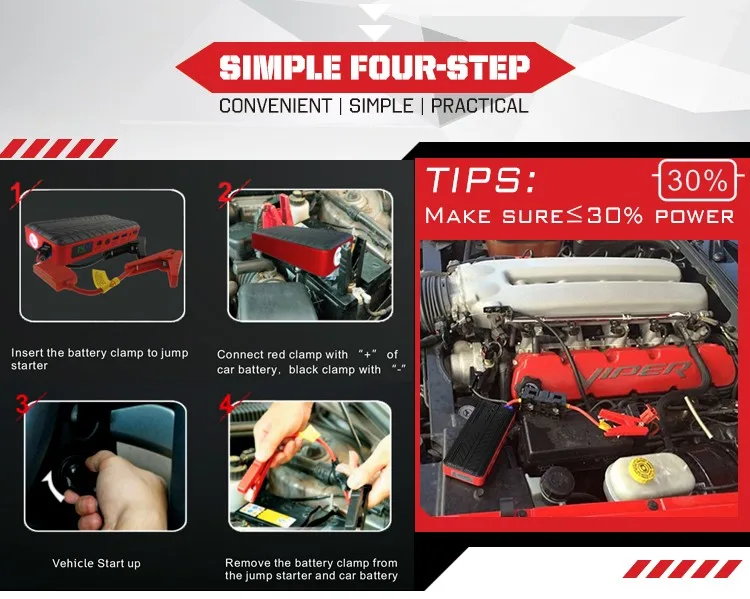 SIMPLE FOUR-STEP
CONVENIENT | SIMPLE | PRACTICAL

1
Insert the battery clamp to jump starter

2
Connect red clamp with "+" of car battery, black clamp with "-"

3
Vehicle Start up

4
Remove the battery clamp from the jump starter and car battery

TIPS:
30%
MAKE SURE≤30% POWER

VIPER